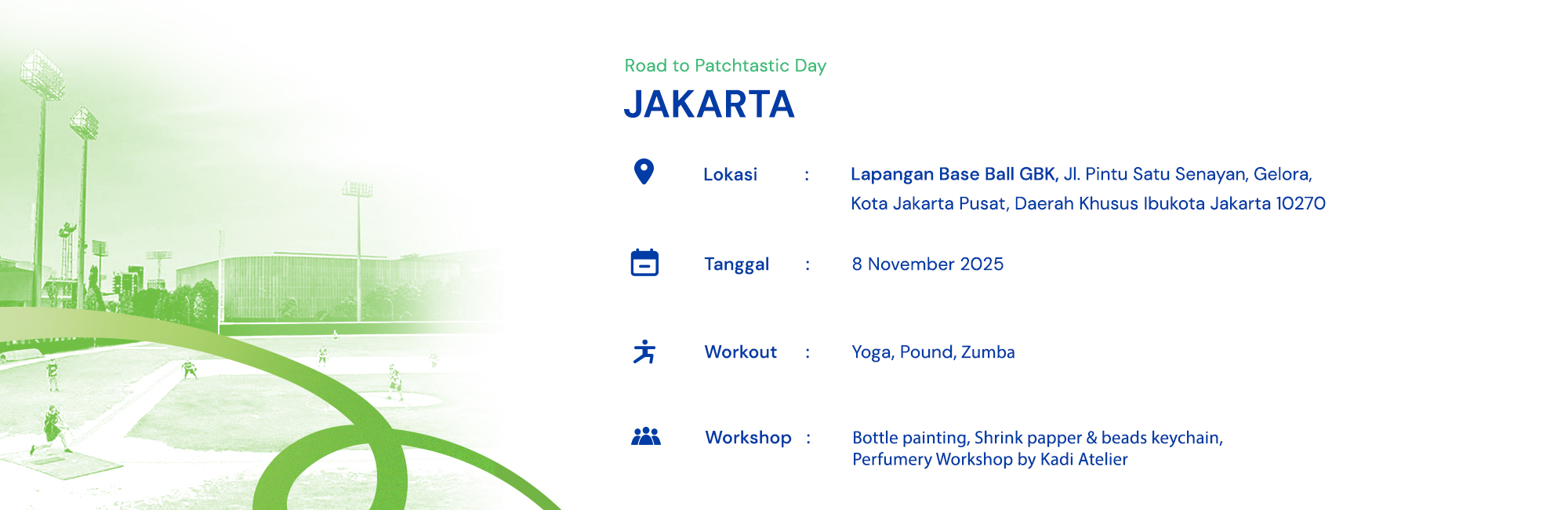 Road to Patchtastic Day

JAKARTA

Lokasi : Lapangan Base Ball GBK, Jl. Pintu Satu Senayan, Gelora, Kota Jakarta Pusat, Daerah Khusus Ibukota Jakarta 10270

Tanggal : 8 November 2025

Workout : Yoga, Pound, Zumba

Workshop : Bottle painting, Shrink papper & beads keychain, Perfumery Workshop by Kadi Atelier